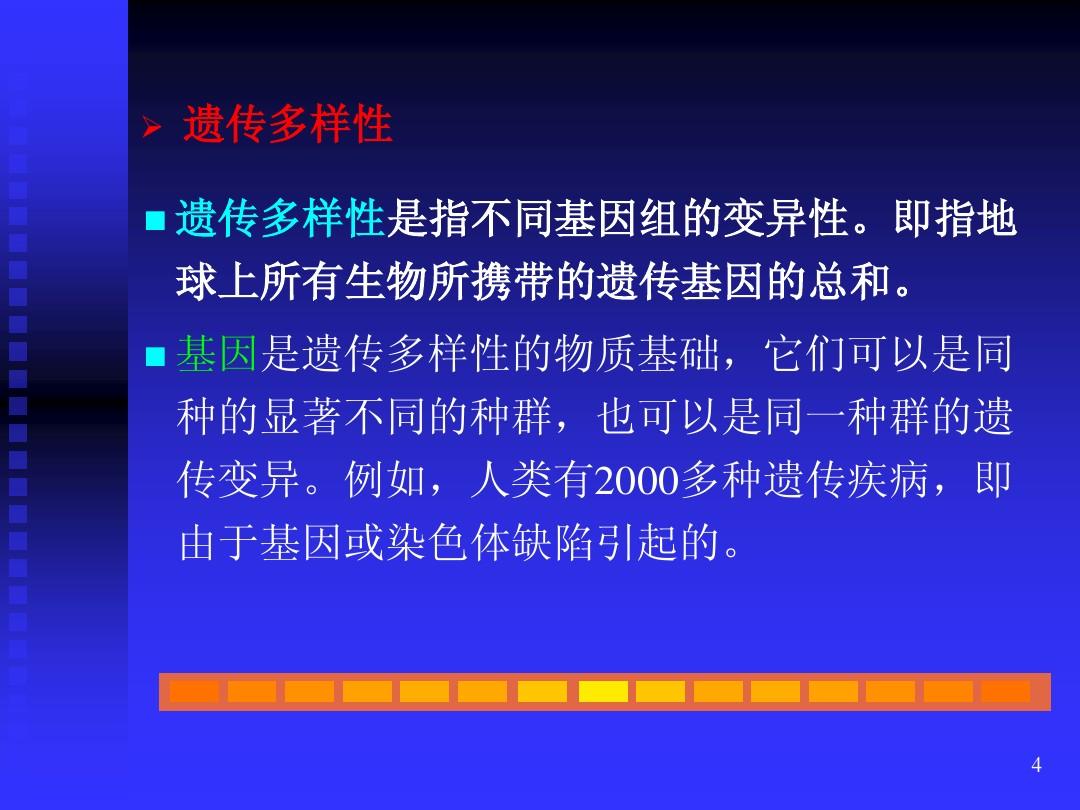 ➢ 遗传多样性

■ 遗传多样性是指不同基因组的变异性。即指地球上所有生物所携带的遗传基因的总和。

■ 基因是遗传多样性的物质基础，它们可以是同种的显著不同的种群，也可以是同一种群的遗传变异。例如，人类有2000多种遗传疾病，即由于基因或染色体缺陷引起的。

4